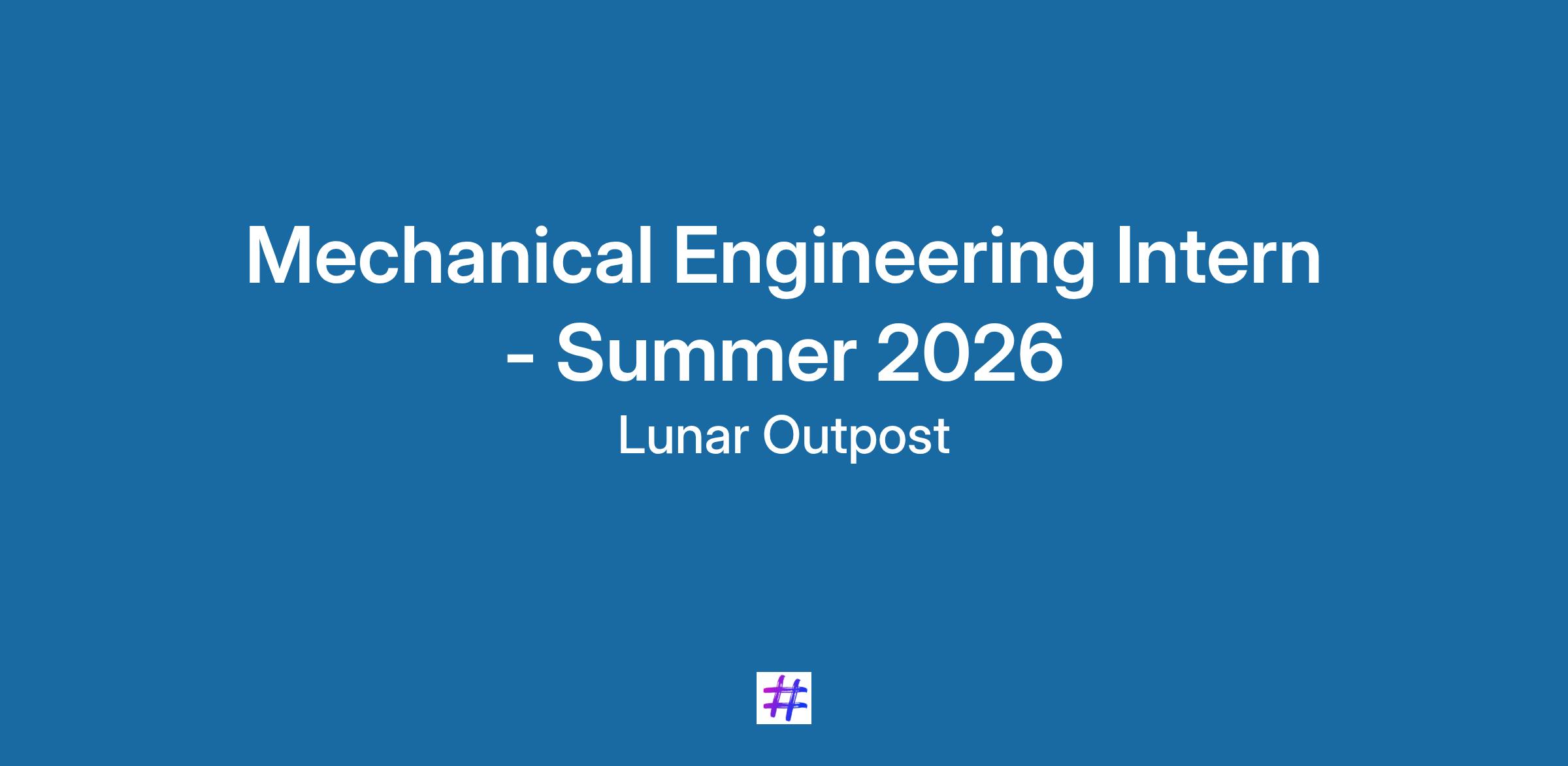 Mechanical Engineering Intern - Summer 2026

Lunar Outpost

#